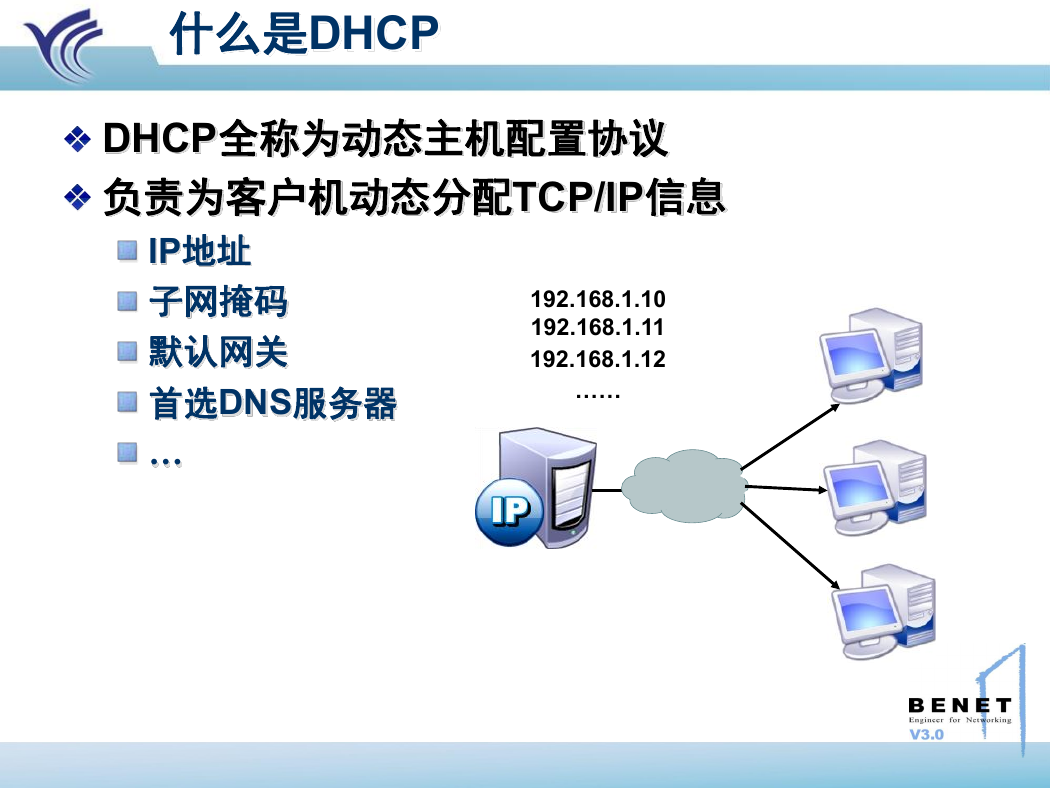 什么是DHCP

❖ DHCP全称为动态主机配置协议

❖ 负责为客户机动态分配TCP/IP信息

IP地址

子网掩码

默认网关

首选DNS服务器

…

192.168.1.10
192.168.1.11
192.168.1.12
……

IP

BENET
Engineer for Networking
V3.0